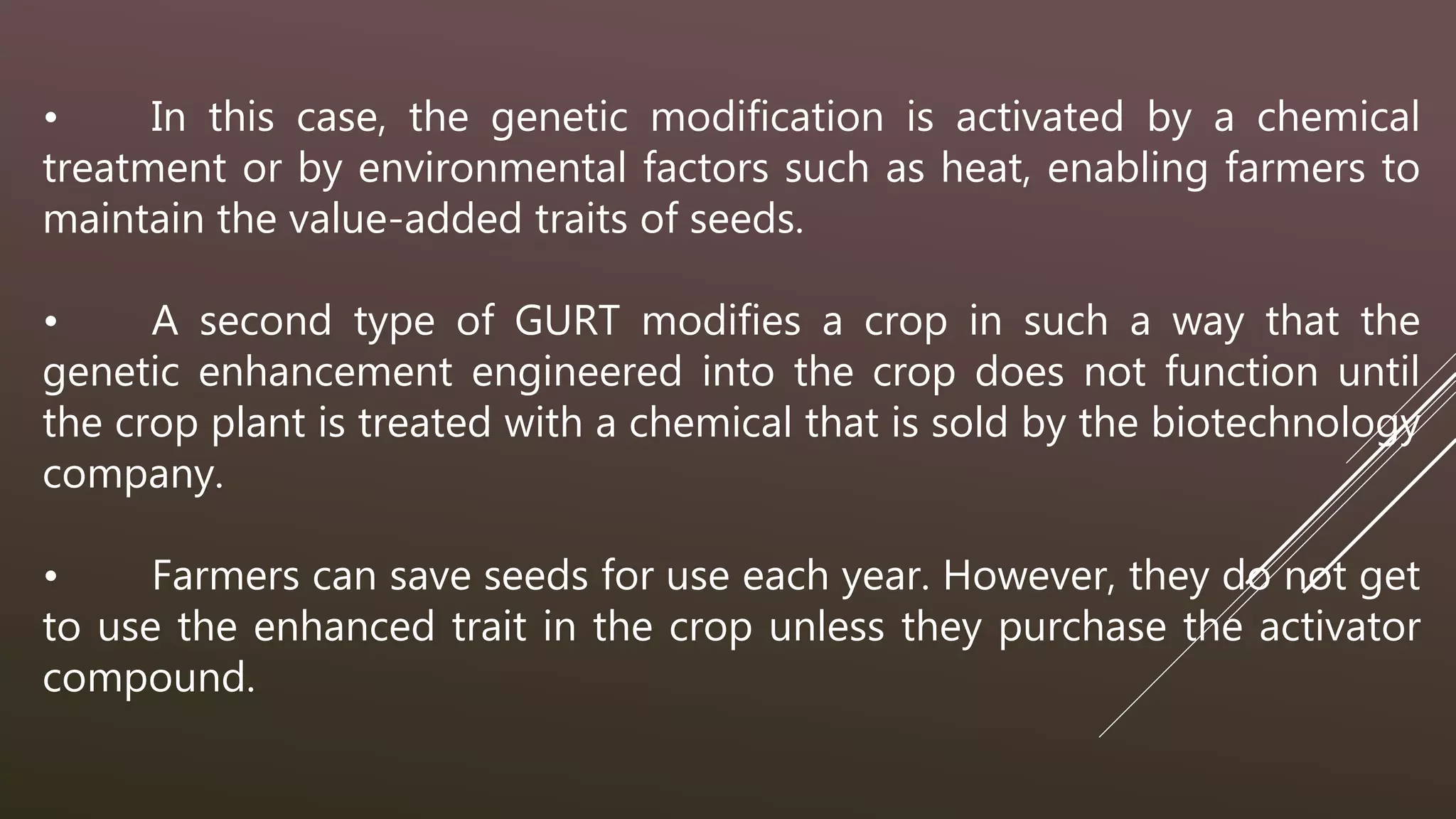 • In this case, the genetic modification is activated by a chemical treatment or by environmental factors such as heat, enabling farmers to maintain the value-added traits of seeds.

• A second type of GURT modifies a crop in such a way that the genetic enhancement engineered into the crop does not function until the crop plant is treated with a chemical that is sold by the biotechnology company.

• Farmers can save seeds for use each year. However, they do not get to use the enhanced trait in the crop unless they purchase the activator compound.